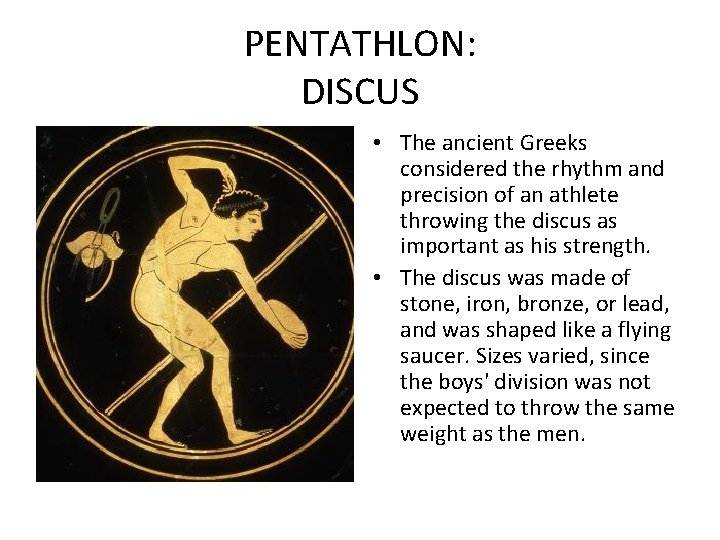 PENTATHLON:
DISCUS

• The ancient Greeks considered the rhythm and precision of an athlete throwing the discus as important as his strength.

• The discus was made of stone, iron, bronze, or lead, and was shaped like a flying saucer. Sizes varied, since the boys' division was not expected to throw the same weight as the men.